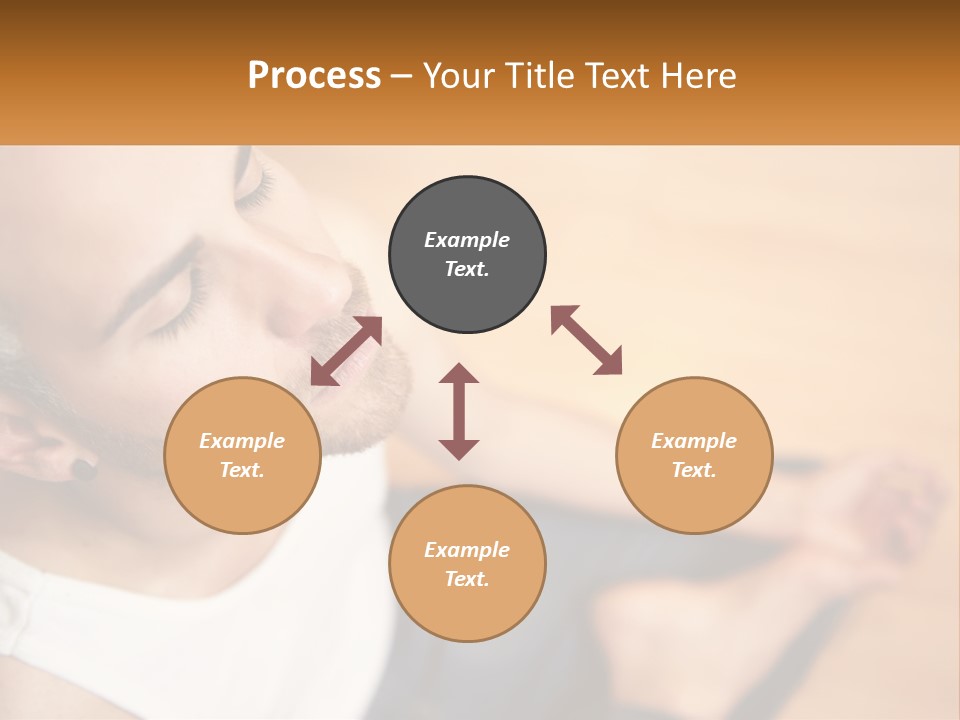 Process – Your Title Text Here

Example Text.

Example Text.

Example Text.

Example Text.